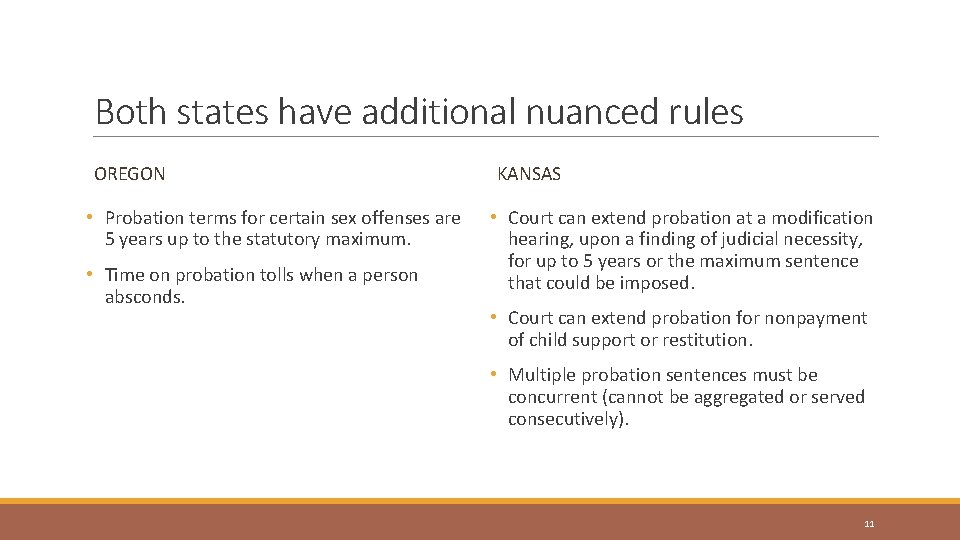 Both states have additional nuanced rules

OREGON

• Probation terms for certain sex offenses are 5 years up to the statutory maximum.

• Time on probation tolls when a person absconds.

KANSAS

• Court can extend probation at a modification hearing, upon a finding of judicial necessity, for up to 5 years or the maximum sentence that could be imposed.

• Court can extend probation for nonpayment of child support or restitution.

• Multiple probation sentences must be concurrent (cannot be aggregated or served consecutively).

11